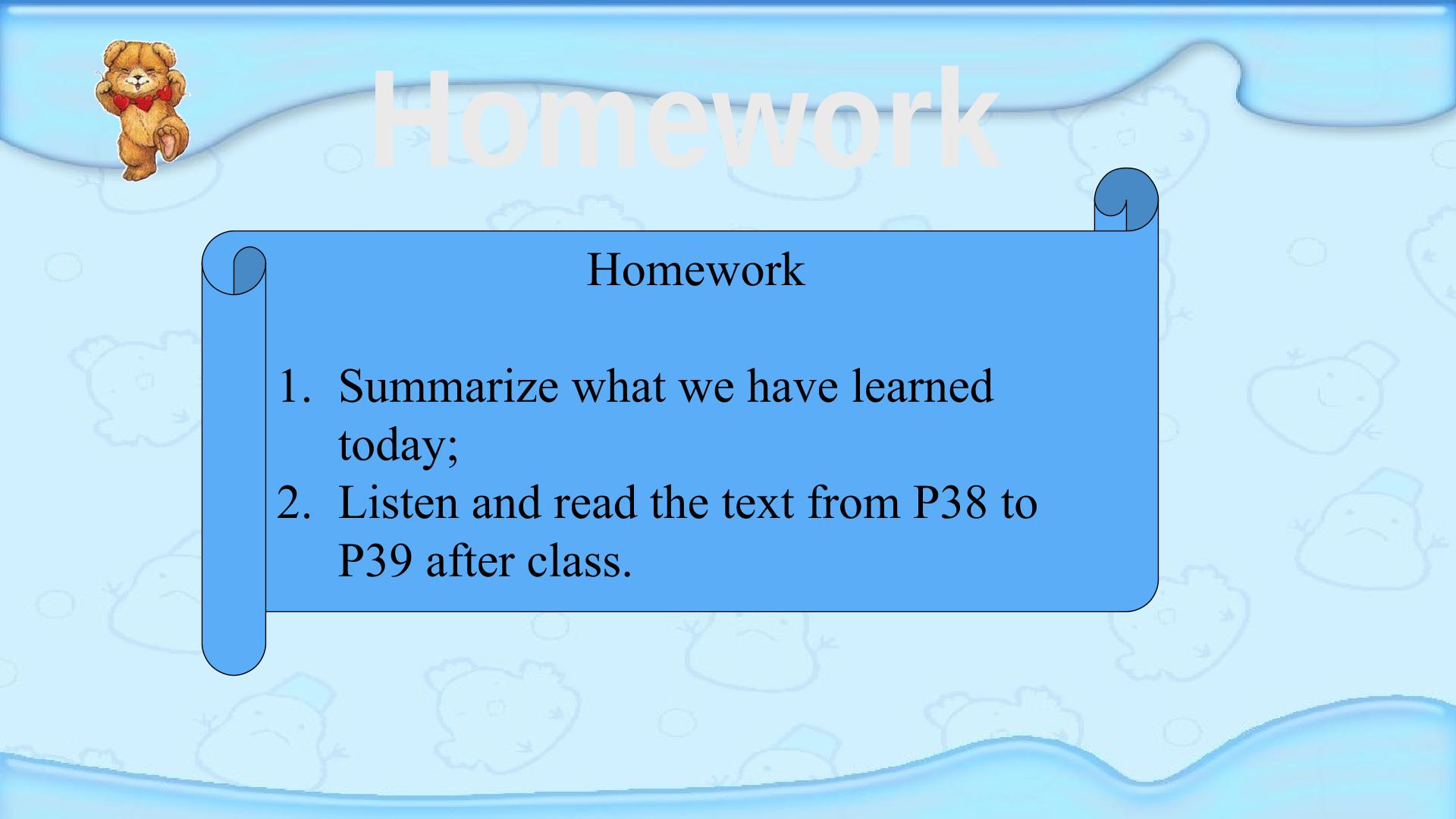 Homework

Homework

1. Summarize what we have learned today;
2. Listen and read the text from P38 to P39 after class.